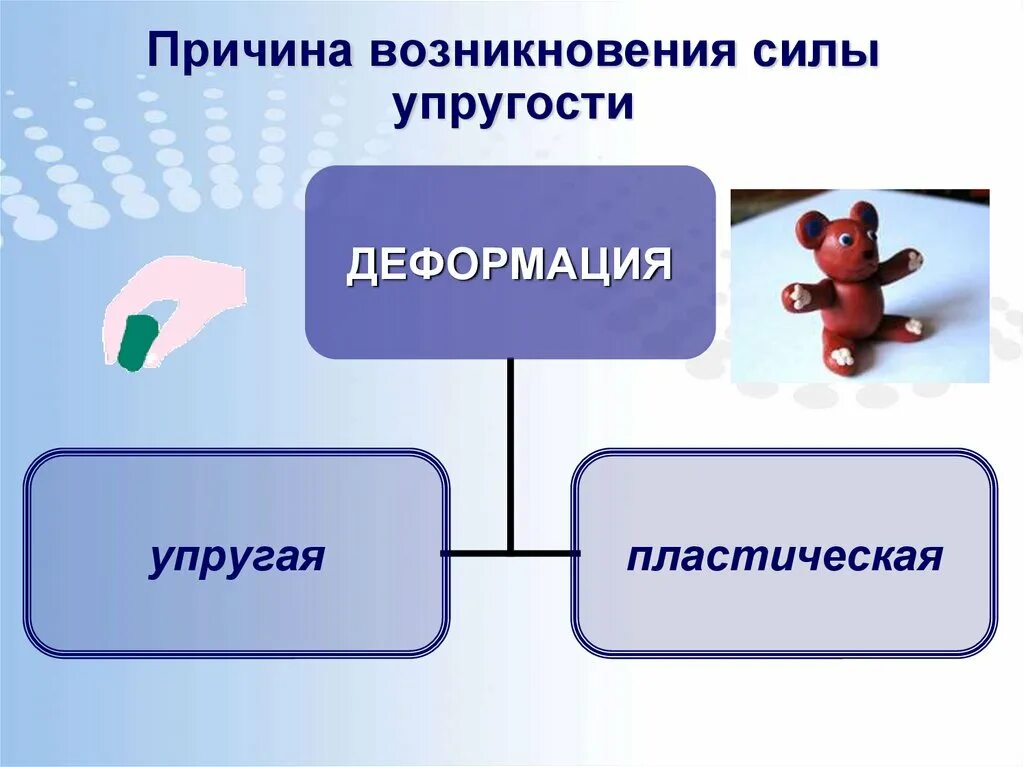 Причина возникновения силы упругости

ДЕФОРМАЦИЯ

упругая

пластическая